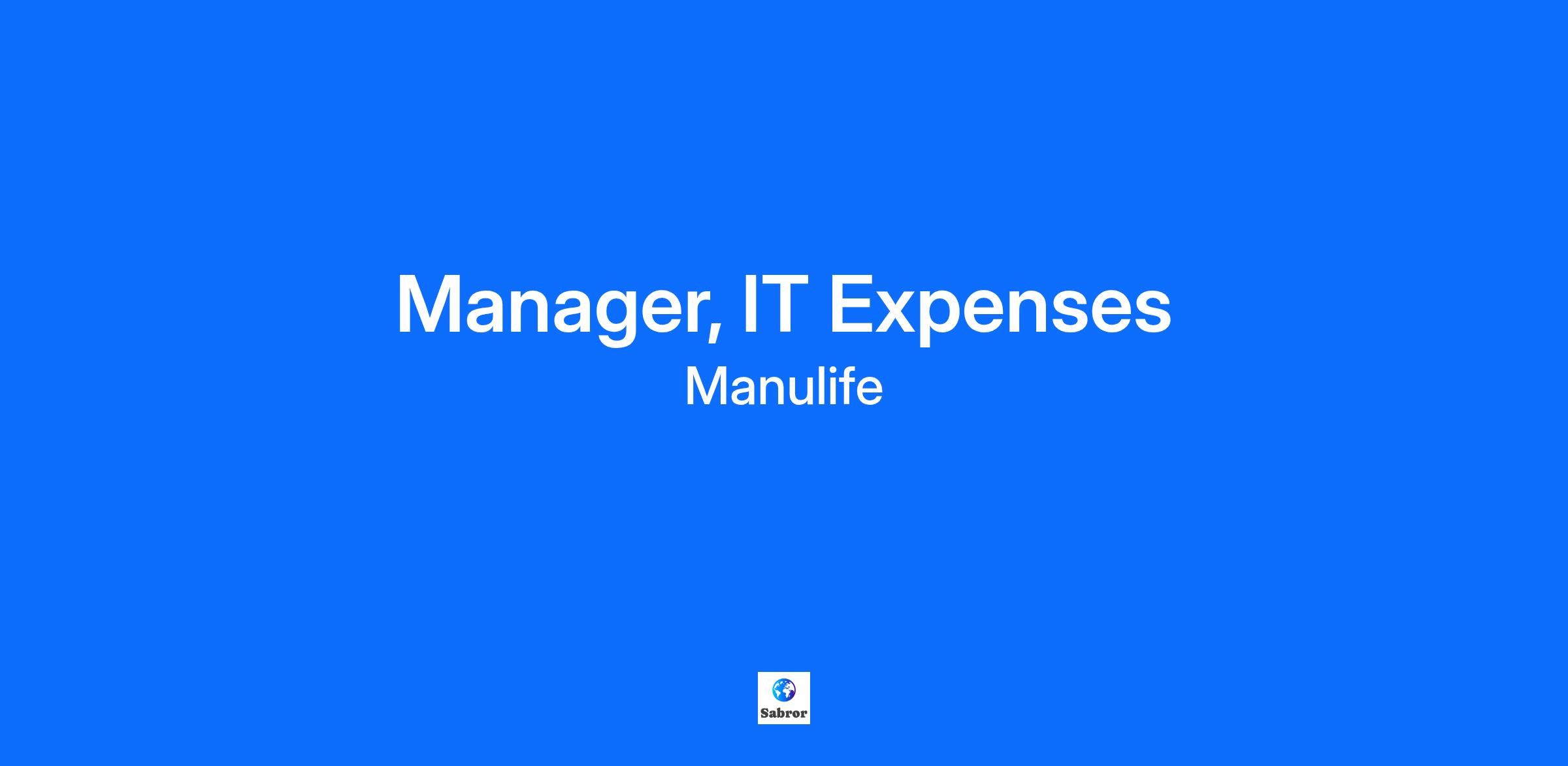 Manager, IT Expenses
Manulife

Sabror